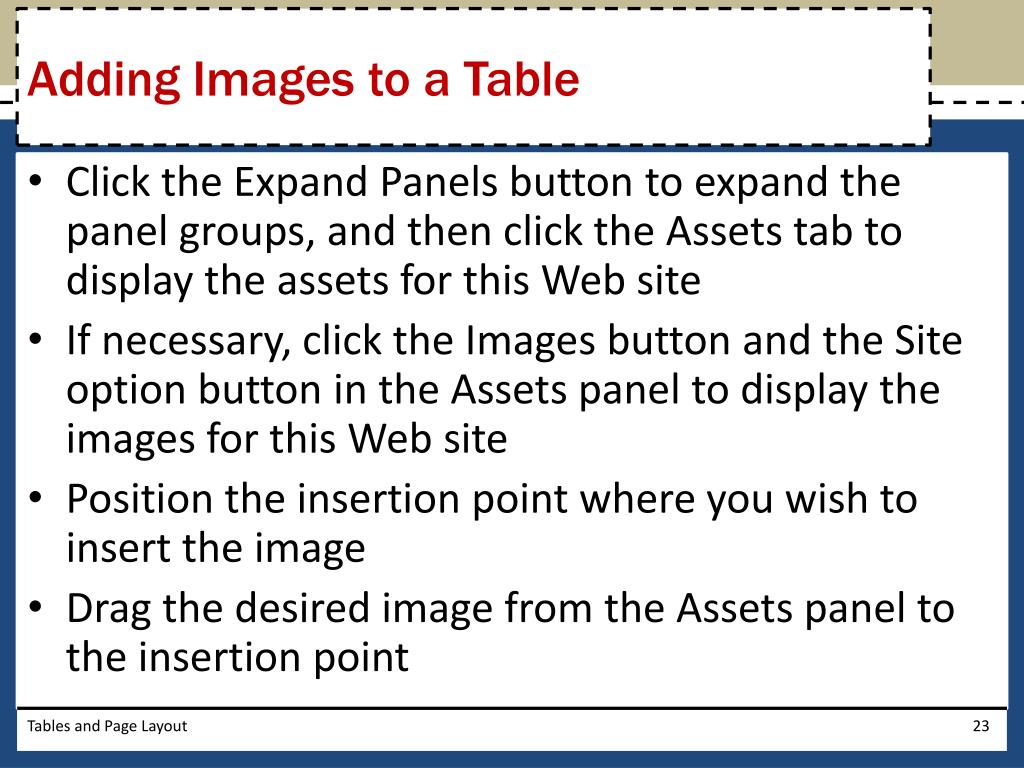 Adding Images to a Table

• Click the Expand Panels button to expand the panel groups, and then click the Assets tab to display the assets for this Web site
• If necessary, click the Images button and the Site option button in the Assets panel to display the images for this Web site
• Position the insertion point where you wish to insert the image
• Drag the desired image from the Assets panel to the insertion point

Tables and Page Layout

23